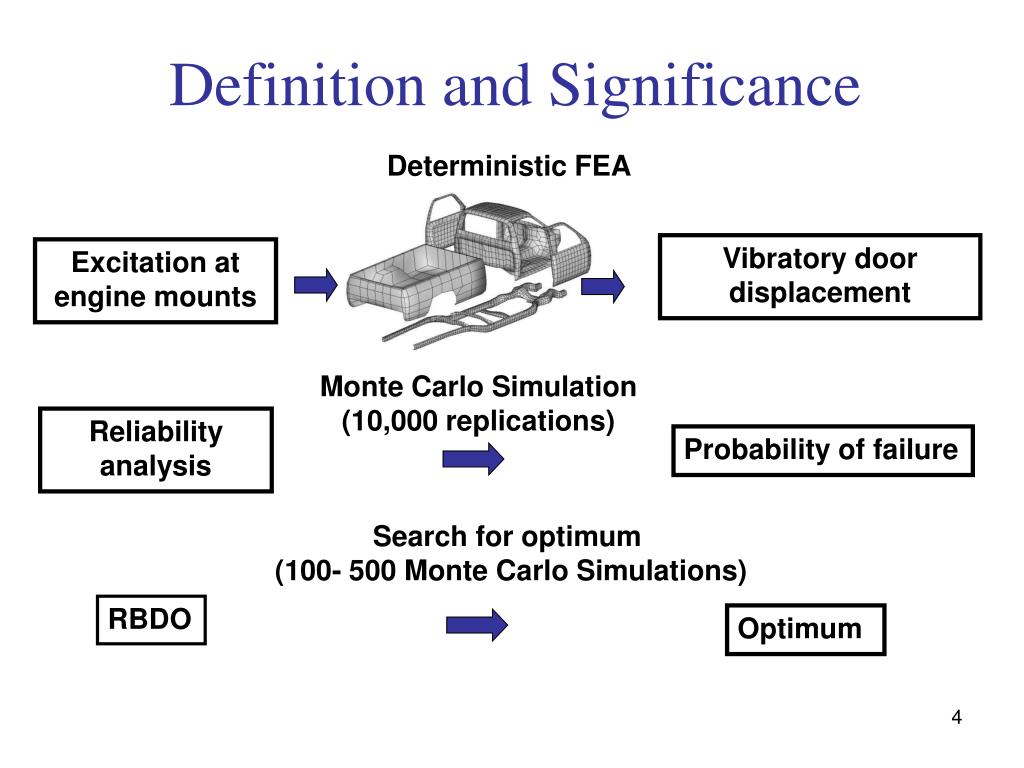 Definition and Significance

Deterministic FEA

Excitation at engine mounts

Vibratory door displacement

Monte Carlo Simulation
(10,000 replications)

Reliability analysis

Probability of failure

Search for optimum
(100- 500 Monte Carlo Simulations)

RBDO

Optimum

4